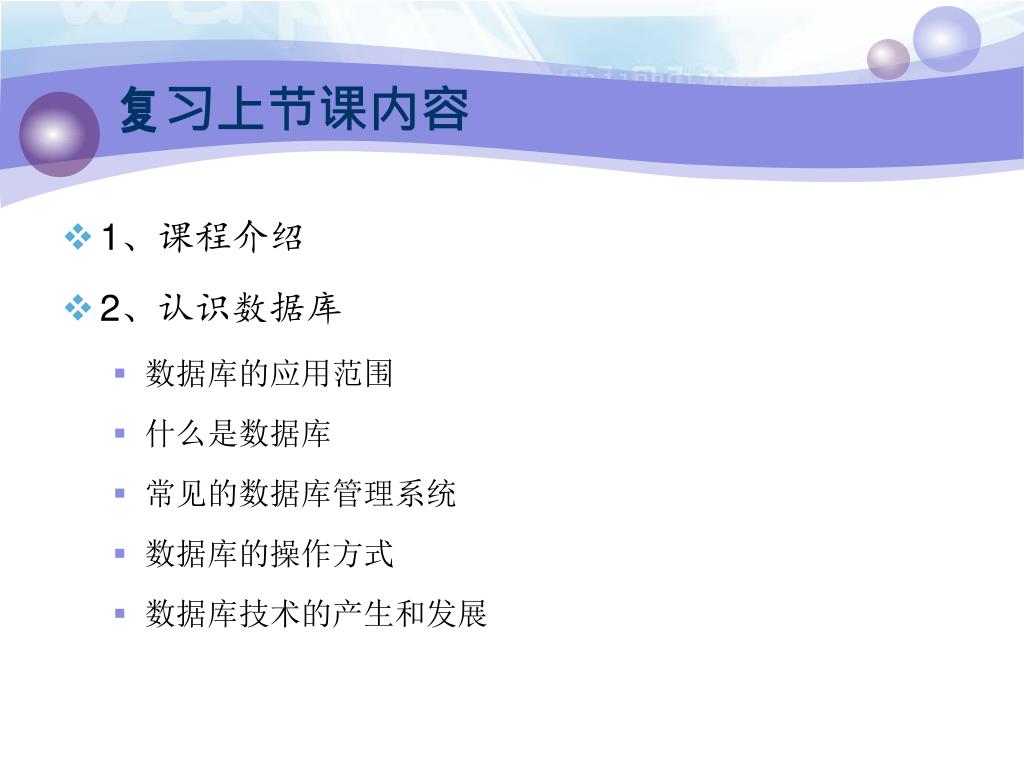 复习上节课内容

1、课程介绍

2、认识数据库

数据库的应用范围

什么是数据库

常见的数据库管理系统

数据库的操作方式

数据库技术的产生和发展